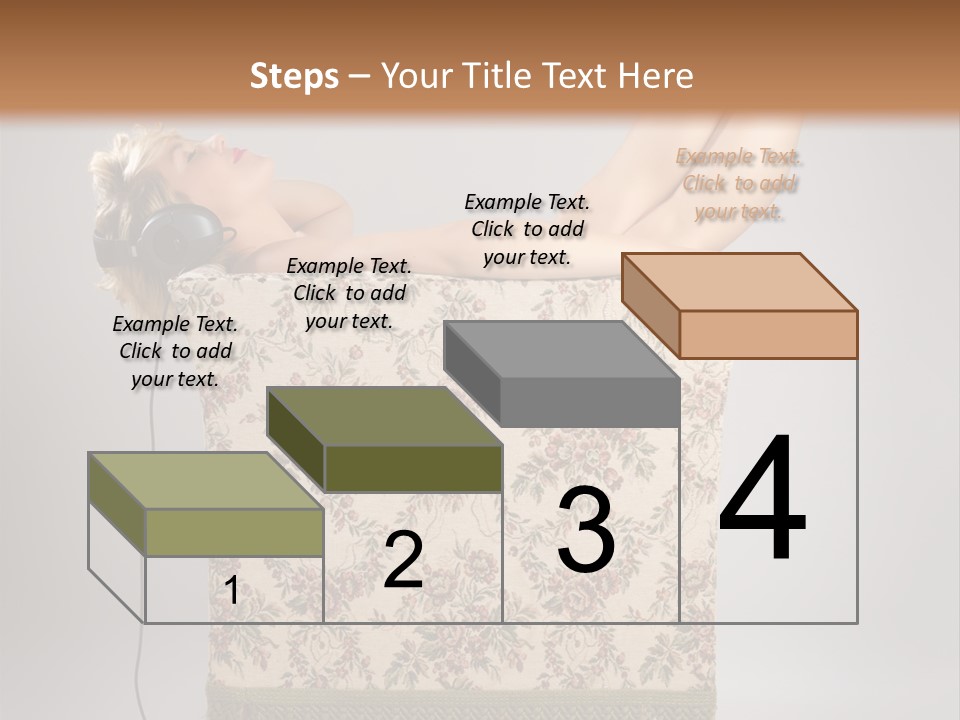 Steps – Your Title Text Here

Example Text. Click to add your text.

Example Text. Click to add your text.

Example Text. Click to add your text.

Example Text. Click to add your text.

1

2

3

4